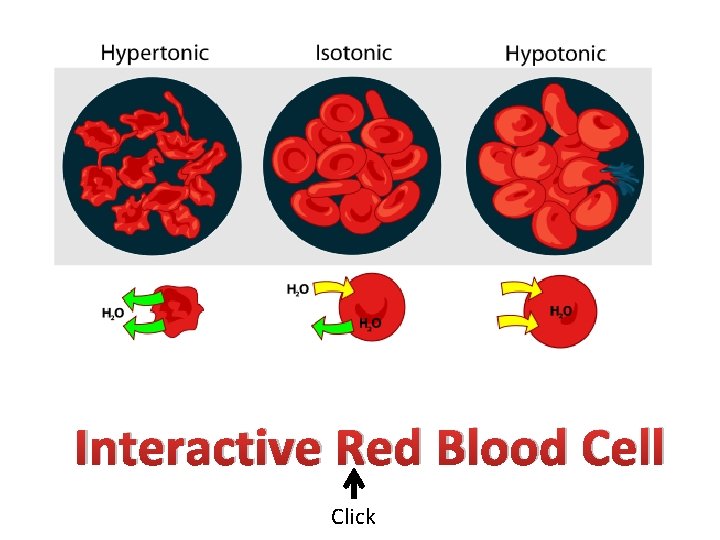 Hypertonic

Isotonic

Hypotonic

$H_2O$

$H_2O$

$H_2O$

$H_2O$

Interactive Red Blood Cell

Click